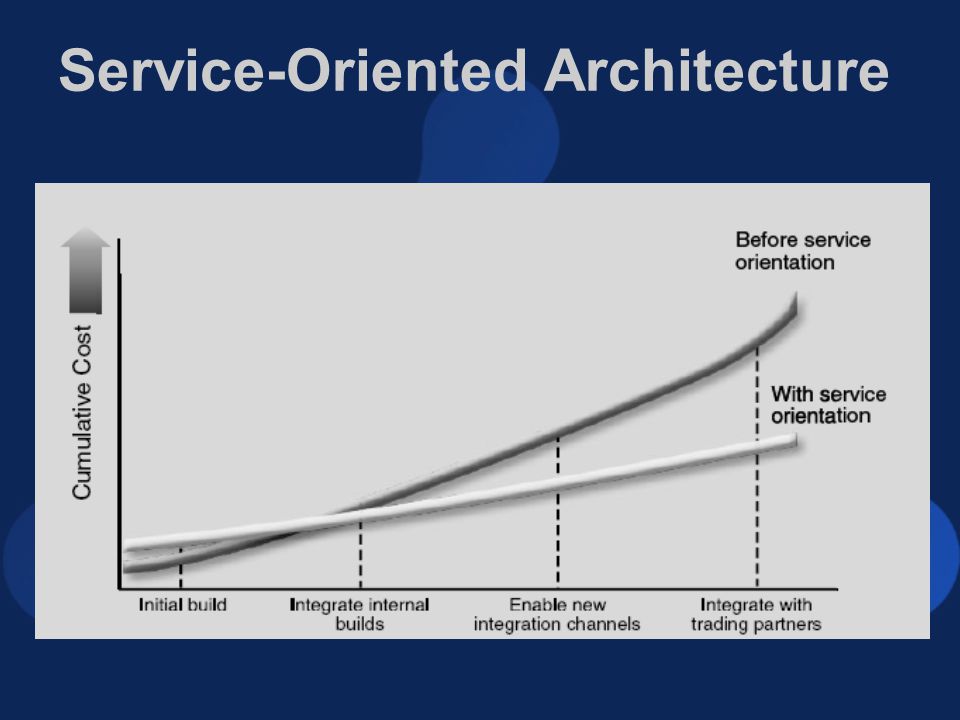 Service-Oriented Architecture

Cumulative Cost

Before service orientation

With service orientation

Initial build

Integrate internal builds

Enable new integration channels

Integrate with trading partners